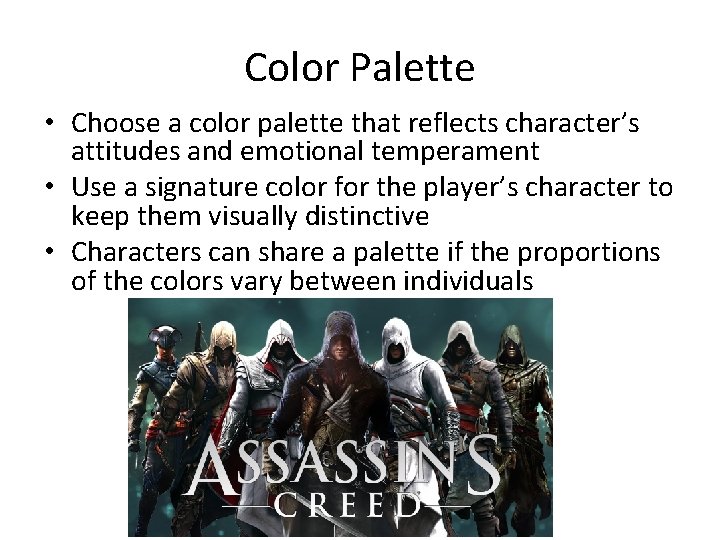 Color Palette

• Choose a color palette that reflects character's attitudes and emotional temperament
• Use a signature color for the player's character to keep them visually distinctive
• Characters can share a palette if the proportions of the colors vary between individuals

ASSASSIN'S
CREED